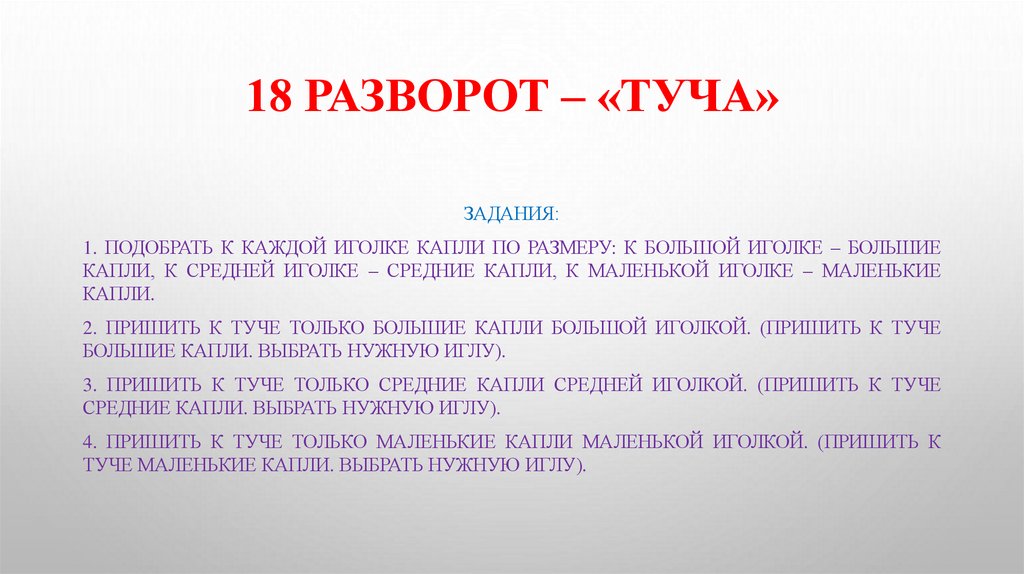 18 РАЗВОРОТ – «ТУЧА»

ЗАДАНИЯ:

1. ПОДОБРАТЬ К КАЖДОЙ ИГОЛКЕ КАПЛИ ПО РАЗМЕРУ: К БОЛЬШОЙ ИГОЛКЕ – БОЛЬШИЕ КАПЛИ, К СРЕДНЕЙ ИГОЛКЕ – СРЕДНИЕ КАПЛИ, К МАЛЕНЬКОЙ ИГОЛКЕ – МАЛЕНЬКИЕ КАПЛИ.

2. ПРИШИТЬ К ТУЧЕ ТОЛЬКО БОЛЬШИЕ КАПЛИ БОЛЬШОЙ ИГОЛКОЙ. (ПРИШИТЬ К ТУЧЕ БОЛЬШИЕ КАПЛИ. ВЫБРАТЬ НУЖНУЮ ИГЛУ).

3. ПРИШИТЬ К ТУЧЕ ТОЛЬКО СРЕДНИЕ КАПЛИ СРЕДНЕЙ ИГОЛКОЙ. (ПРИШИТЬ К ТУЧЕ СРЕДНИЕ КАПЛИ. ВЫБРАТЬ НУЖНУЮ ИГЛУ).

4. ПРИШИТЬ К ТУЧЕ ТОЛЬКО МАЛЕНЬКИЕ КАПЛИ МАЛЕНЬКОЙ ИГОЛКОЙ. (ПРИШИТЬ К ТУЧЕ МАЛЕНЬКИЕ КАПЛИ. ВЫБРАТЬ НУЖНУЮ ИГЛУ).